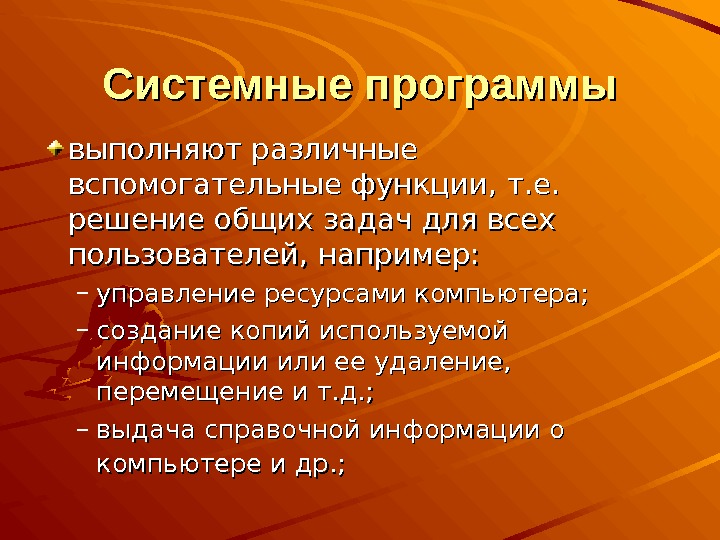 Системные программы

выполняют различные вспомогательные функции, т.е. решение общих задач для всех пользователей, например:

– управление ресурсами компьютера;

– создание копий используемой информации или ее удаление, перемещение и т.д.;

– выдача справочной информации о компьютере и др.;